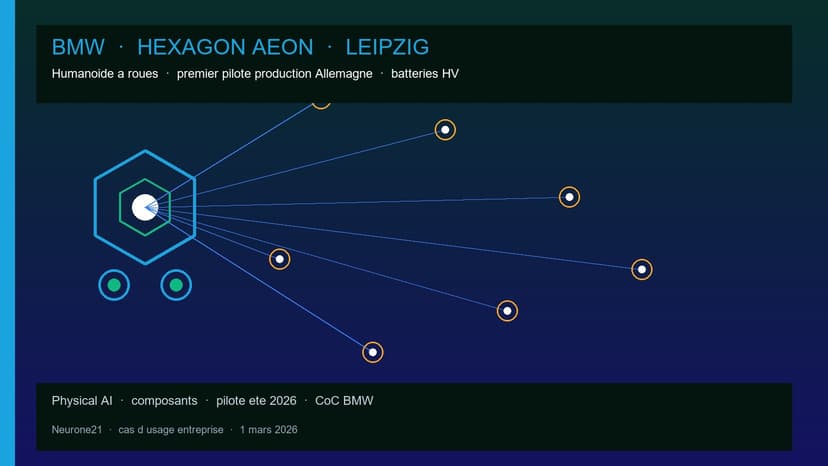 BMW · HEXAGON AEON · LEIPZIG

Humanoide a roues · premier pilote production Allemagne · batteries HV

Physical AI · composants · pilote ete 2026 · CoC BMW

Neurone21 · cas d usage entreprise · 1 mars 2026